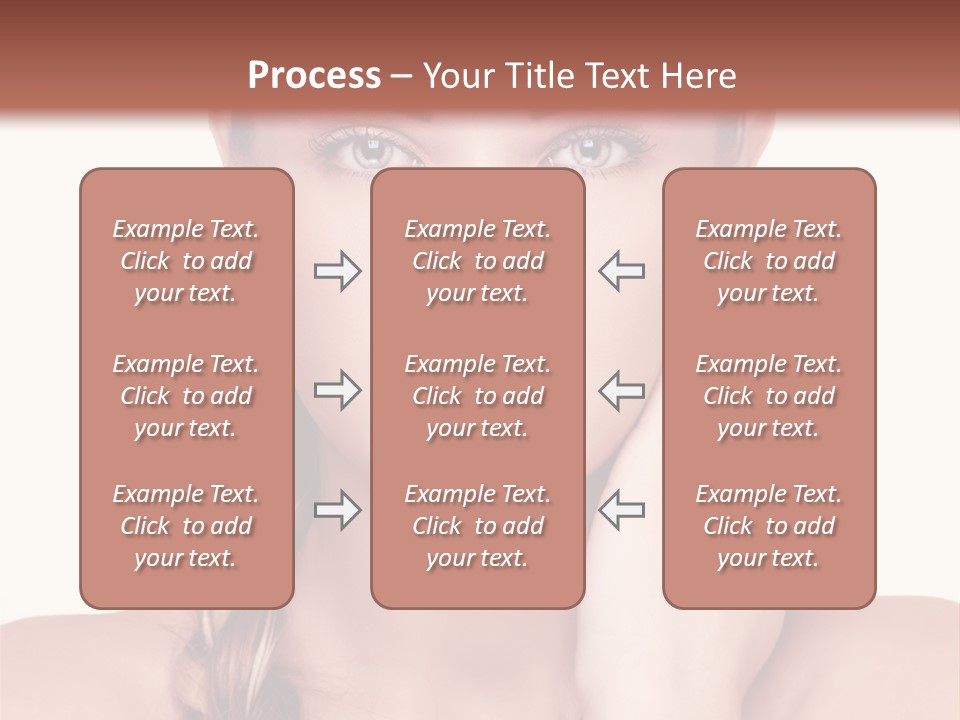 Process – Your Title Text Here

Example Text. Click to add your text.

Example Text. Click to add your text.

Example Text. Click to add your text.

Example Text. Click to add your text.

Example Text. Click to add your text.

Example Text. Click to add your text.

Example Text. Click to add your text.

Example Text. Click to add your text.

Example Text. Click to add your text.